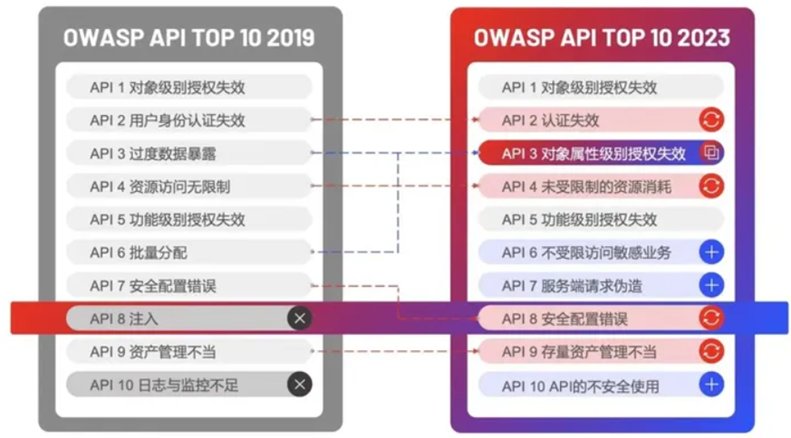 OWASP API TOP 10 2019

API 1 对象级别授权失效
API 2 用户身份认证失效
API 3 过度数据暴露
API 4 资源访问无限制
API 5 功能级别授权失效
API 6 批量分配
API 7 安全配置错误
API 8 注入
API 9 资产管理不当
API 10 日志与监控不足

OWASP API TOP 10 2023

API 1 对象级别授权失效
API 2 认证失效
API 3 对象属性级别授权失效
API 4 未受限制的资源消耗
API 5 功能级别授权失效
API 6 不受限访问敏感业务
API 7 服务端请求伪造
API 8 安全配置错误
API 9 存量资产管理不当
API 10 API的不安全使用